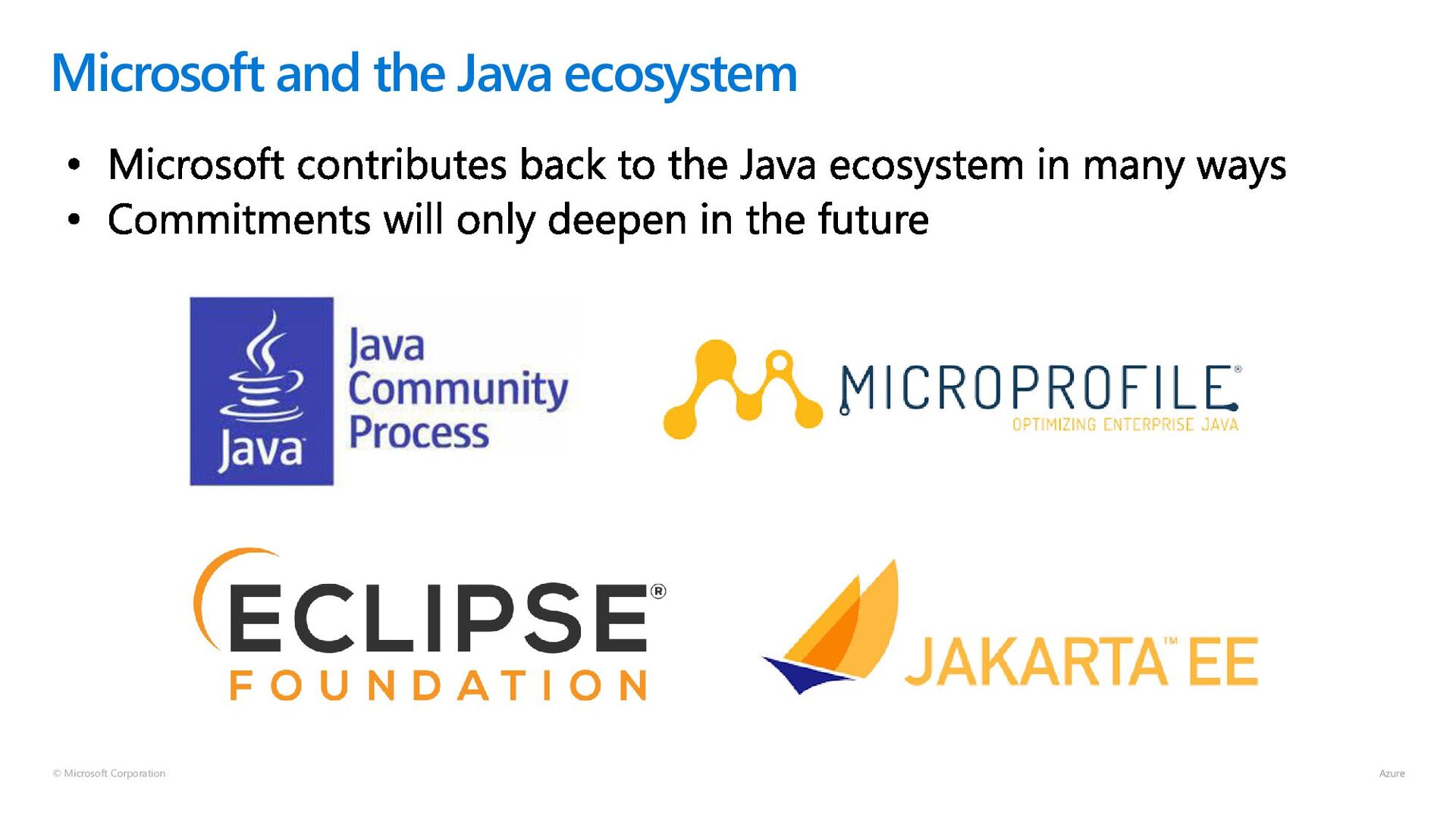 Microsoft and the Java ecosystem

• Microsoft contributes back to the Java ecosystem in many ways
• Commitments will only deepen in the future

Java

Java Community Process

MICROPROFILE®
OPTIMIZING ENTERPRISE JAVA

ECLIPSE®
FOUNDATION

JAKARTA™ EE

© Microsoft Corporation

Azure